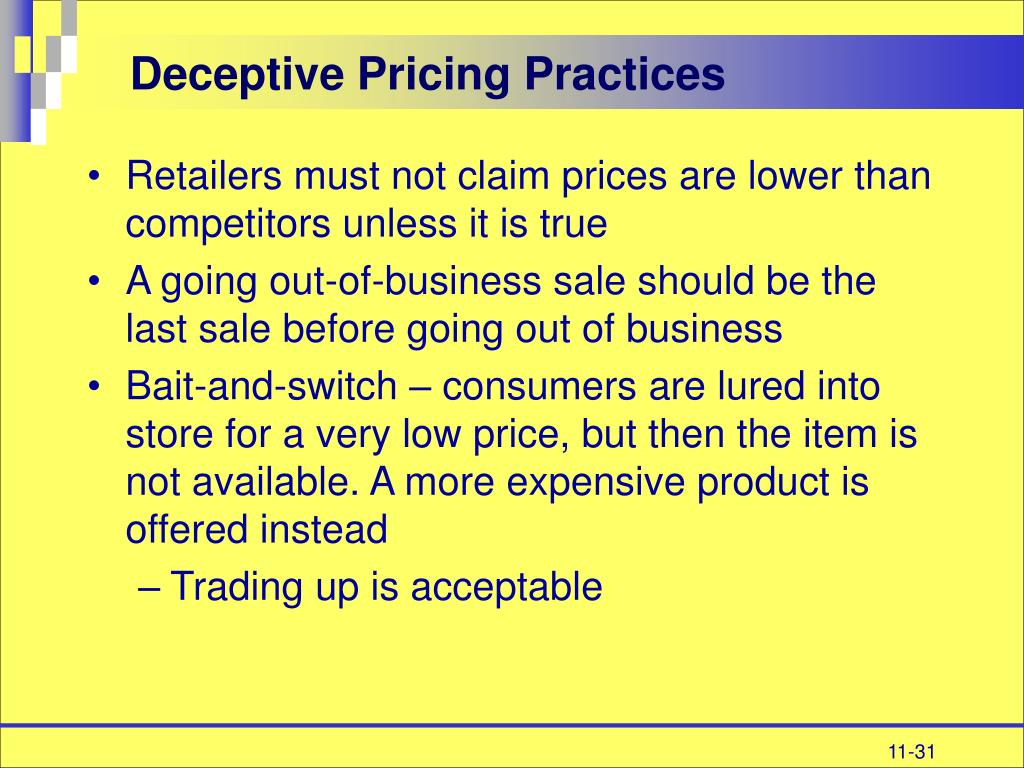 Deceptive Pricing Practices

• Retailers must not claim prices are lower than competitors unless it is true

• A going out-of-business sale should be the last sale before going out of business

• Bait-and-switch – consumers are lured into store for a very low price, but then the item is not available. A more expensive product is offered instead

– Trading up is acceptable

11-31